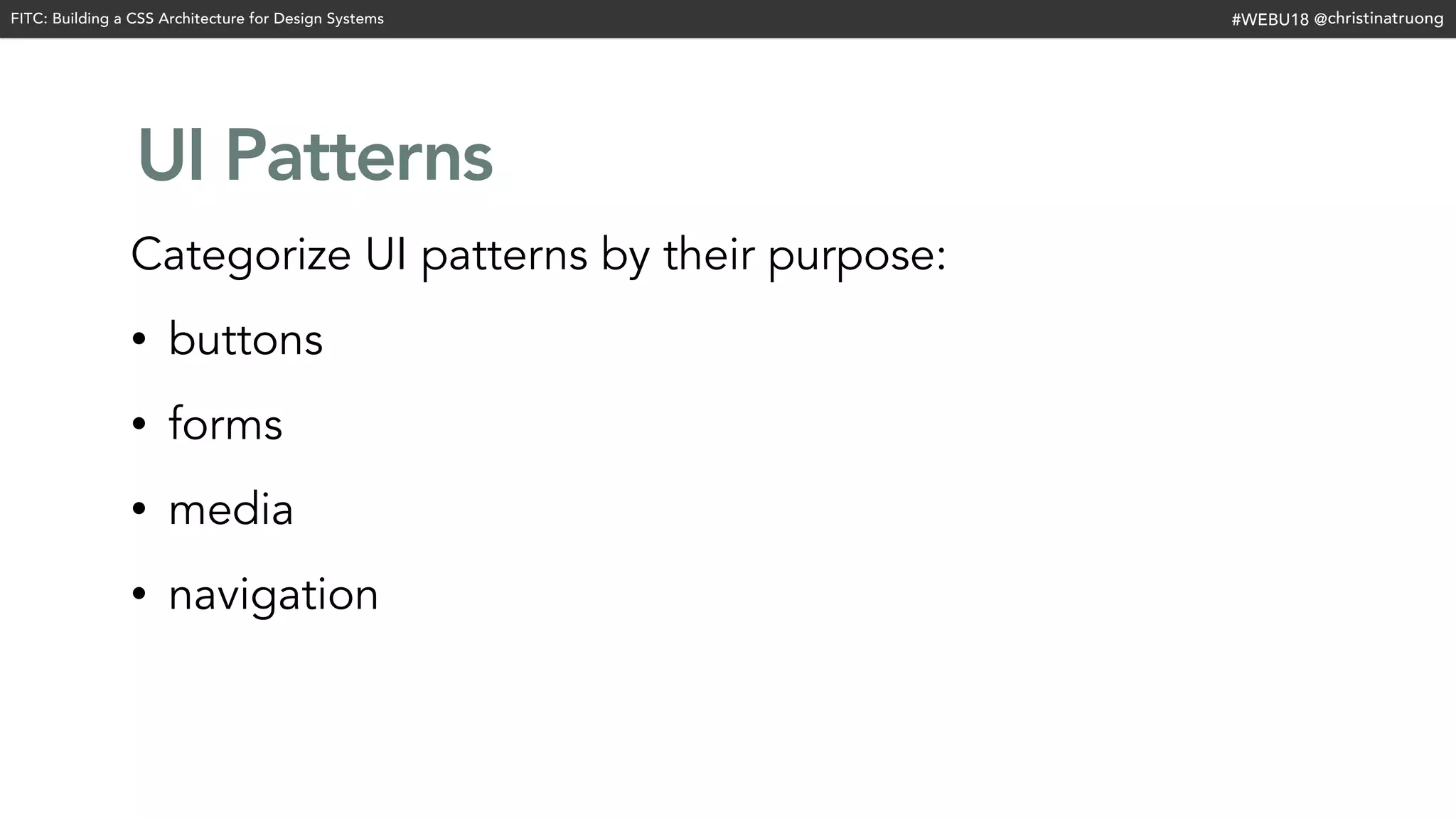 FITC: Building a CSS Architecture for Design Systems

#WEBU18 @christinatruong

UI Patterns

Categorize UI patterns by their purpose:

• buttons

• forms

• media

• navigation